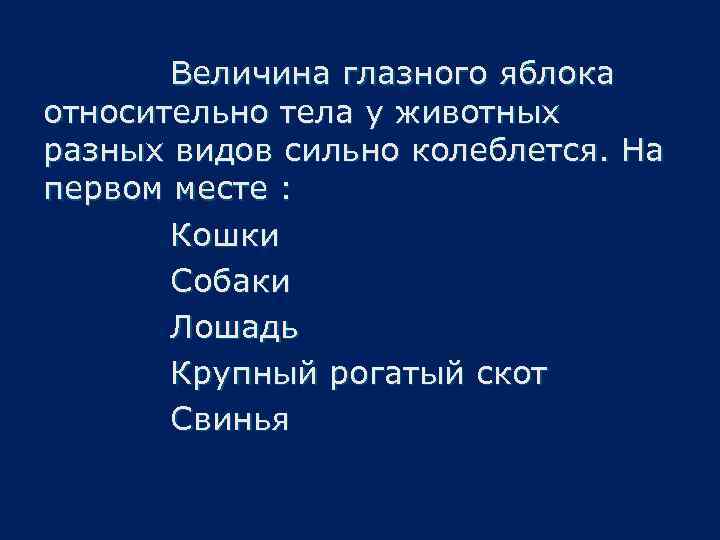 Величина глазного яблока относительно тела у животных разных видов сильно колеблется. На первом месте :

Кошки

Собаки

Лошадь

Крупный рогатый скот

Свинья